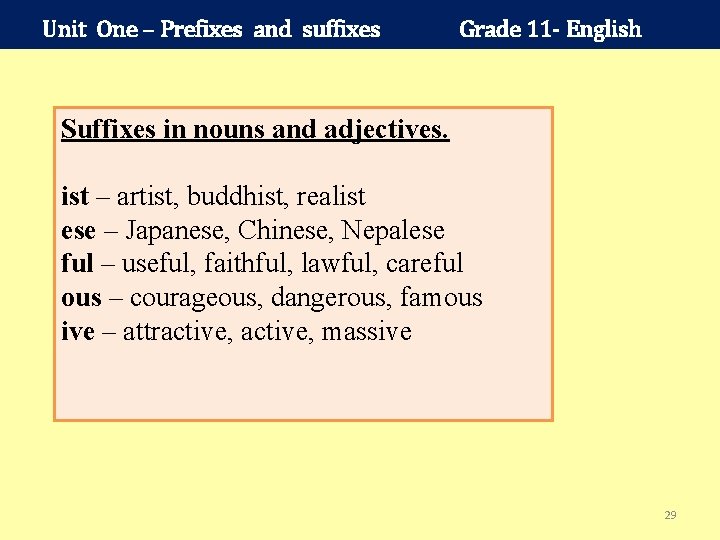 Unit One – Prefixes and suffixes Grade 11- English

Suffixes in nouns and adjectives.

ist – artist, buddhist, realist
ese – Japanese, Chinese, Nepalese
ful – useful, faithful, lawful, careful
ous – courageous, dangerous, famous
ive – attractive, active, massive

29